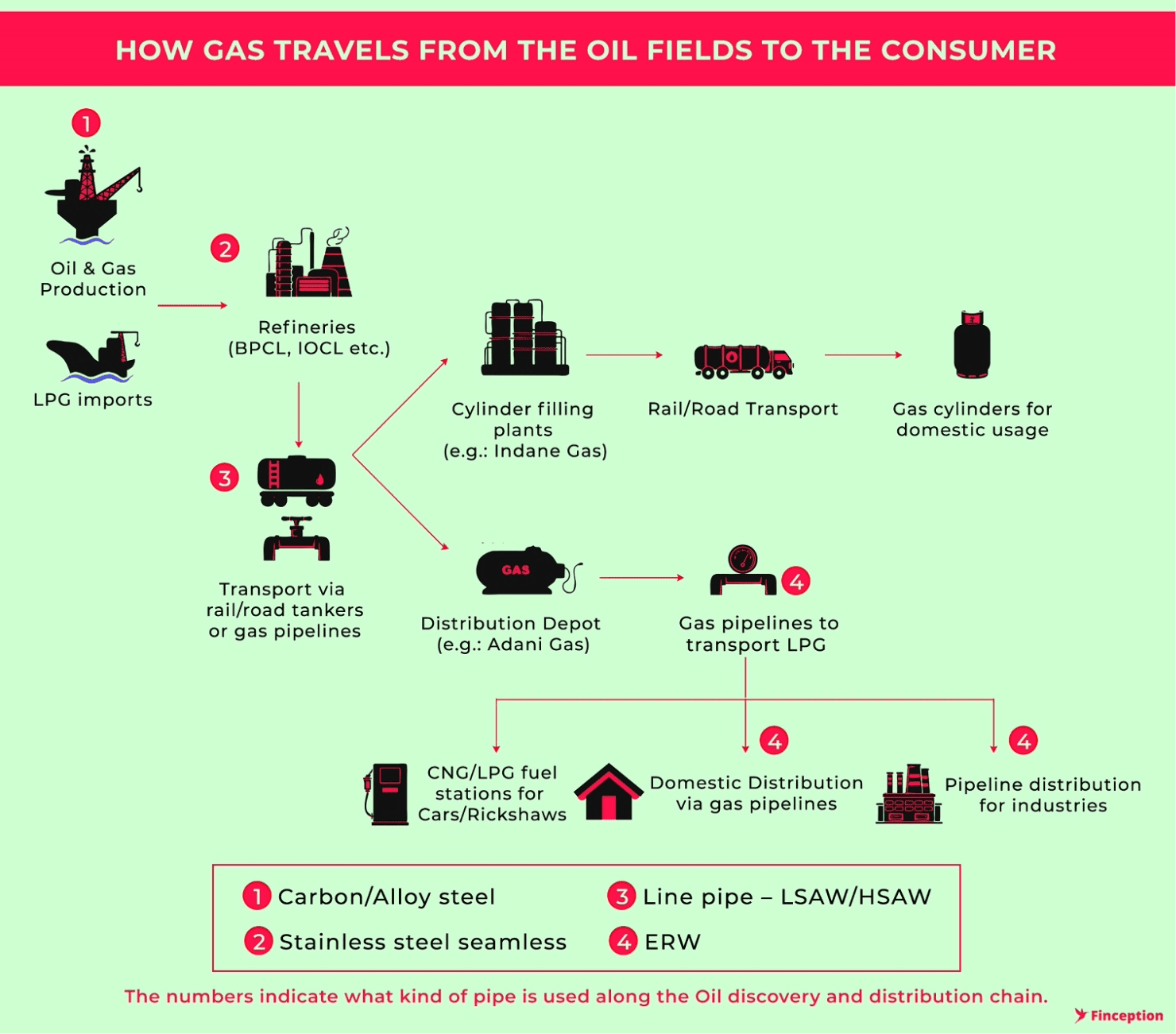 HOW GAS TRAVELS FROM THE OIL FIELDS TO THE CONSUMER

1

Oil & Gas Production

LPG imports

2

Refineries (BPCL, IOCL etc.)

3

Transport via rail/road tankers or gas pipelines

Cylinder filling plants (e.g.: Indane Gas)

Rail/Road Transport

Gas cylinders for domestic usage

GAS

Distribution Depot (e.g.: Adani Gas)

4

Gas pipelines to transport LPG

CNG/LPG fuel stations for Cars/Rickshaws

4

Domestic Distribution via gas pipelines

4

Pipeline distribution for industries

1 Carbon/Alloy steel

2 Stainless steel seamless

3 Line pipe – LSAW/HSAW

4 ERW

The numbers indicate what kind of pipe is used along the Oil discovery and distribution chain.

Finception